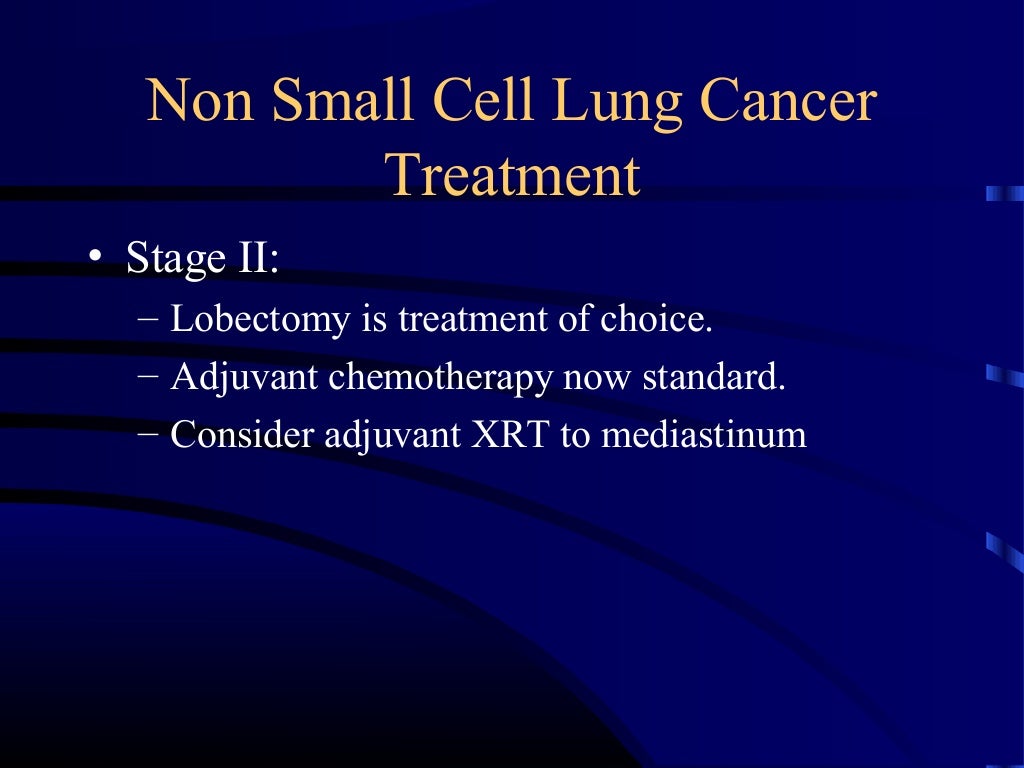 Non Small Cell Lung Cancer Treatment

• Stage II:
– Lobectomy is treatment of choice.
– Adjuvant chemotherapy now standard.
– Consider adjuvant XRT to mediastinum